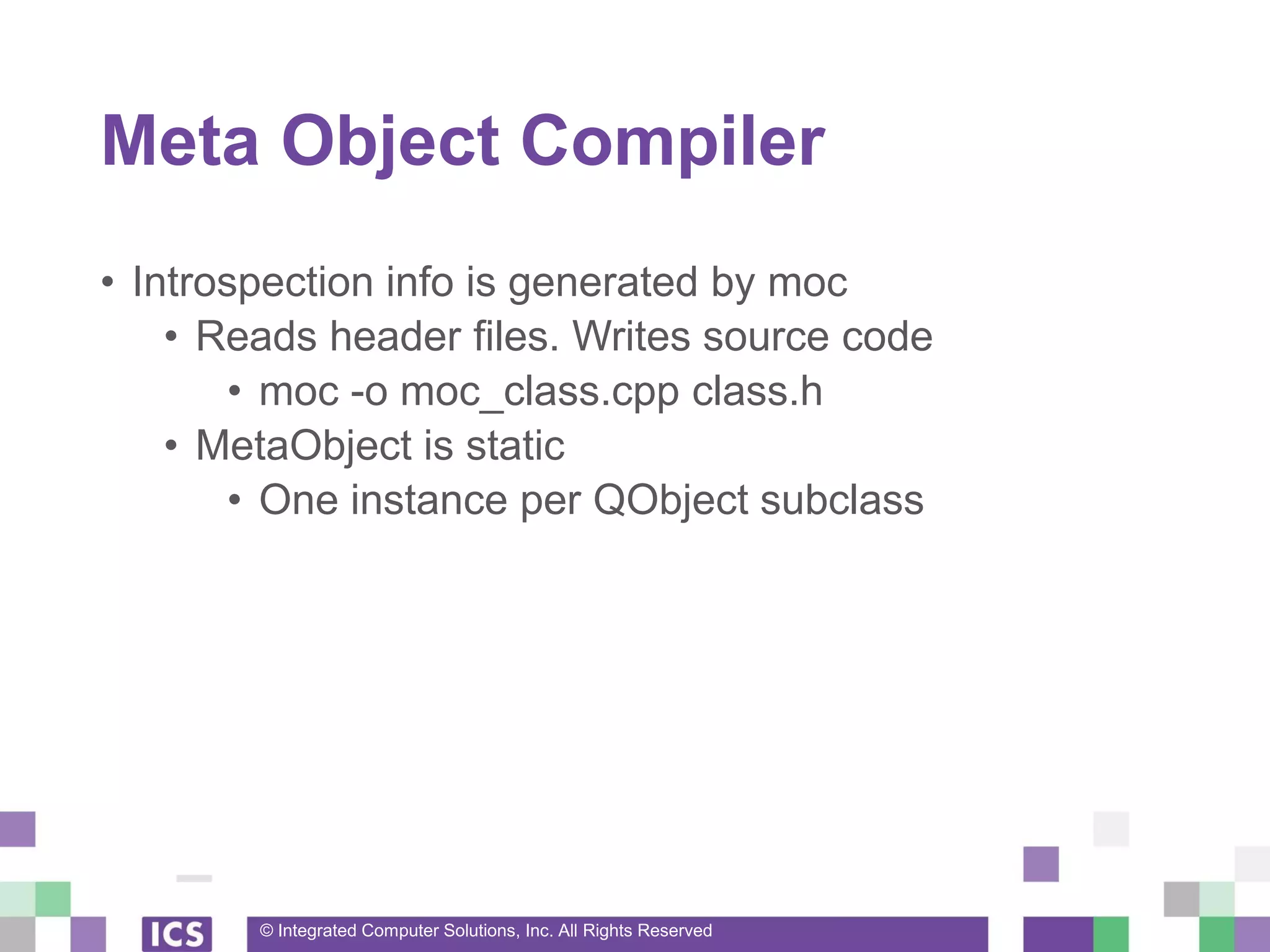 Meta Object Compiler

• Introspection info is generated by moc
  • Reads header files. Writes source code
    • moc -o moc_class.cpp class.h
  • MetaObject is static
    • One instance per QObject subclass

ICS

© Integrated Computer Solutions, Inc. All Rights Reserved